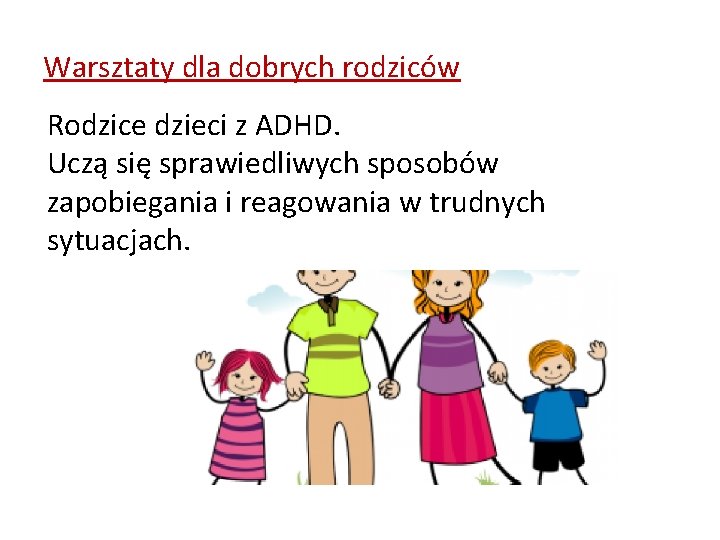 Warsztaty dla dobrych rodziców

Rodzice dzieci z ADHD.
Uczą się sprawiedliwych sposobów zapobiegania i reagowania w trudnych sytuacjach.